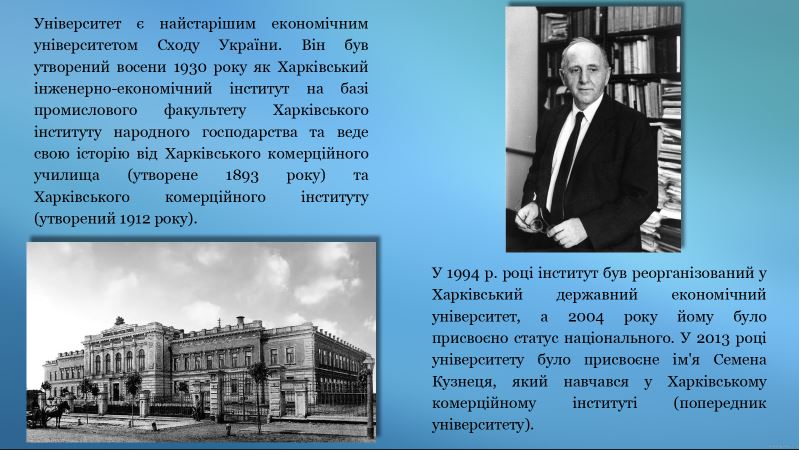 Університет є найстарішим економічним університетом Сходу України. Він був утворений восени 1930 року як Харківський інженерно-економічний інститут на базі промислового факультету Харківського інституту народного господарства та веде свою історію від Харківського комерційного училища (утворене 1893 року) та Харківського комерційного інституту (утворений 1912 року).

У 1994 р. році інститут був реорганізований у Харківський державний економічний університет, а 2004 року йому було присвоєно статус національного. У 2013 році університету було присвоєне ім'я Семена Кузнеця, який навчався у Харківському комерційному інституті (попередник університету).